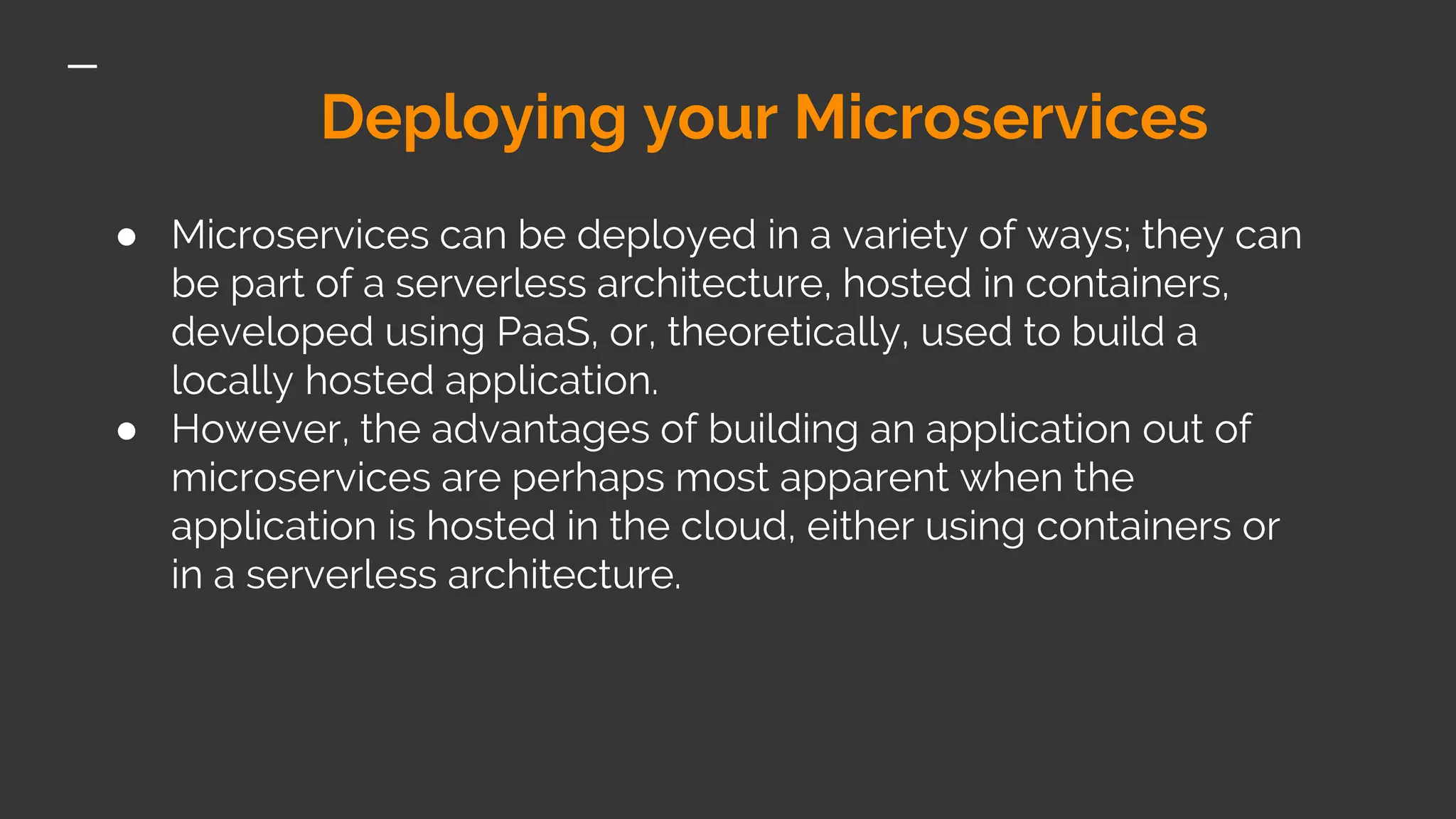 Deploying your Microservices

● Microservices can be deployed in a variety of ways; they can be part of a serverless architecture, hosted in containers, developed using PaaS, or, theoretically, used to build a locally hosted application.
● However, the advantages of building an application out of microservices are perhaps most apparent when the application is hosted in the cloud, either using containers or in a serverless architecture.